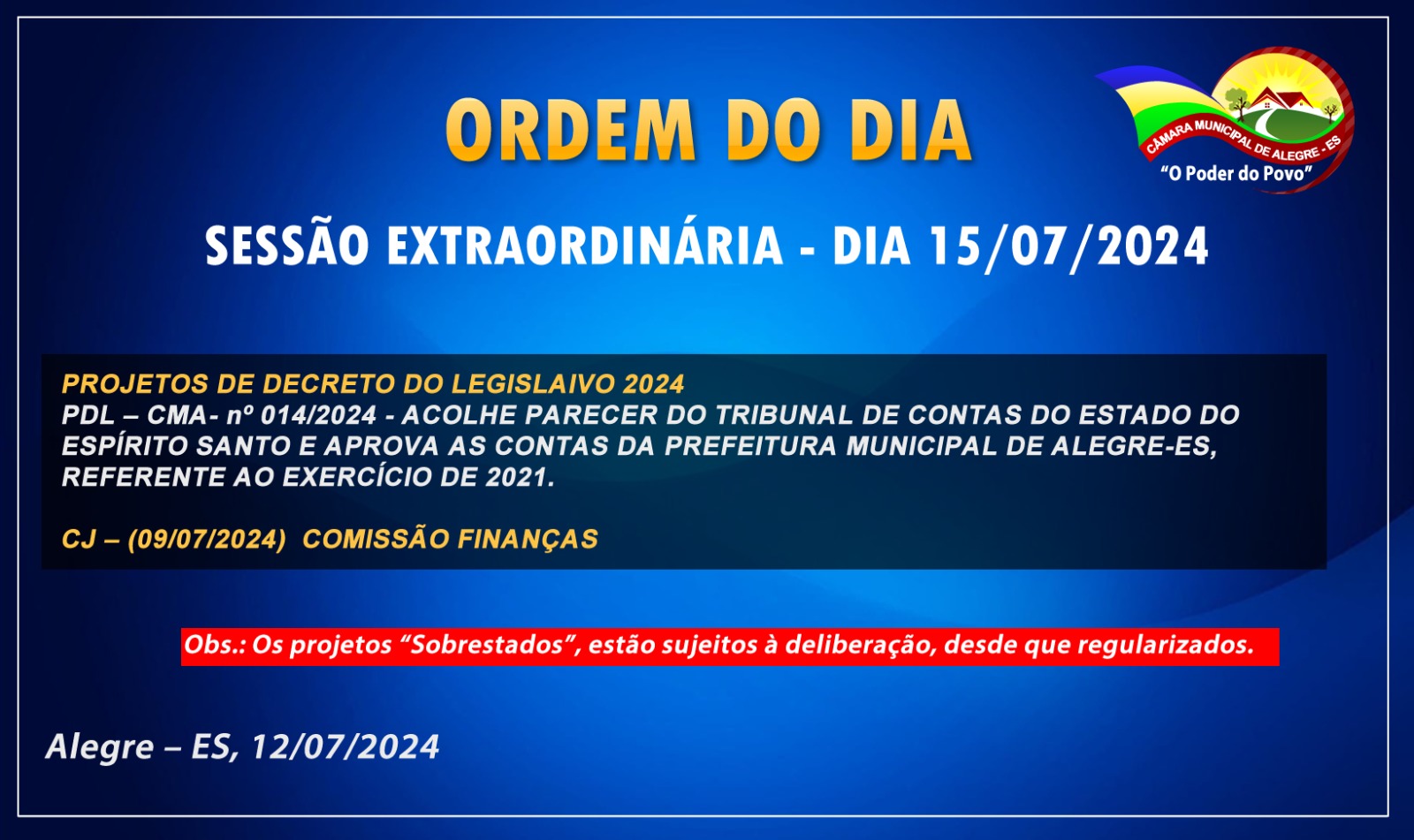 ORDEM DO DIA

CÂMARA MUNICIPAL DE ALEGRE - ES
"O Poder do Povo"

SESSÃO EXTRAORDINÁRIA - DIA 15/07/2024

PROJETOS DE DECRETO DO LEGISLAIVO 2024
PDL – CMA- nº 014/2024 - ACOLHE PARECER DO TRIBUNAL DE CONTAS DO ESTADO DO ESPÍRITO SANTO E APROVA AS CONTAS DA PREFEITURA MUNICIPAL DE ALEGRE-ES, REFERENTE AO EXERCÍCIO DE 2021.

CJ – (09/07/2024) COMISSÃO FINANÇAS

Obs.: Os projetos "Sobrestados", estão sujeitos à deliberação, desde que regularizados.

Alegre – ES, 12/07/2024